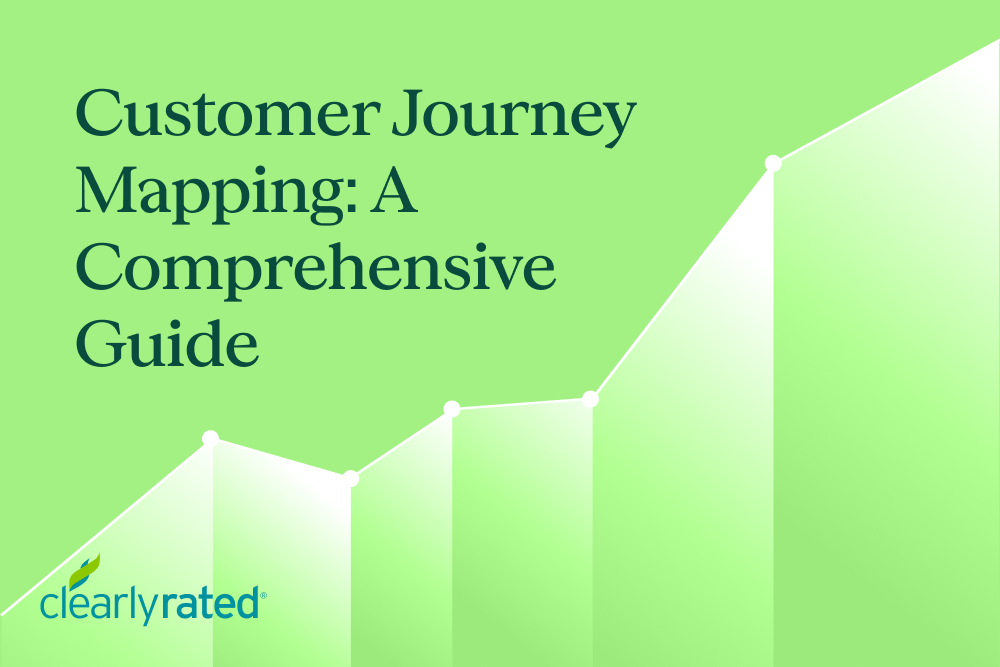 Customer Journey Mapping: A Comprehensive Guide

clearlyrated®